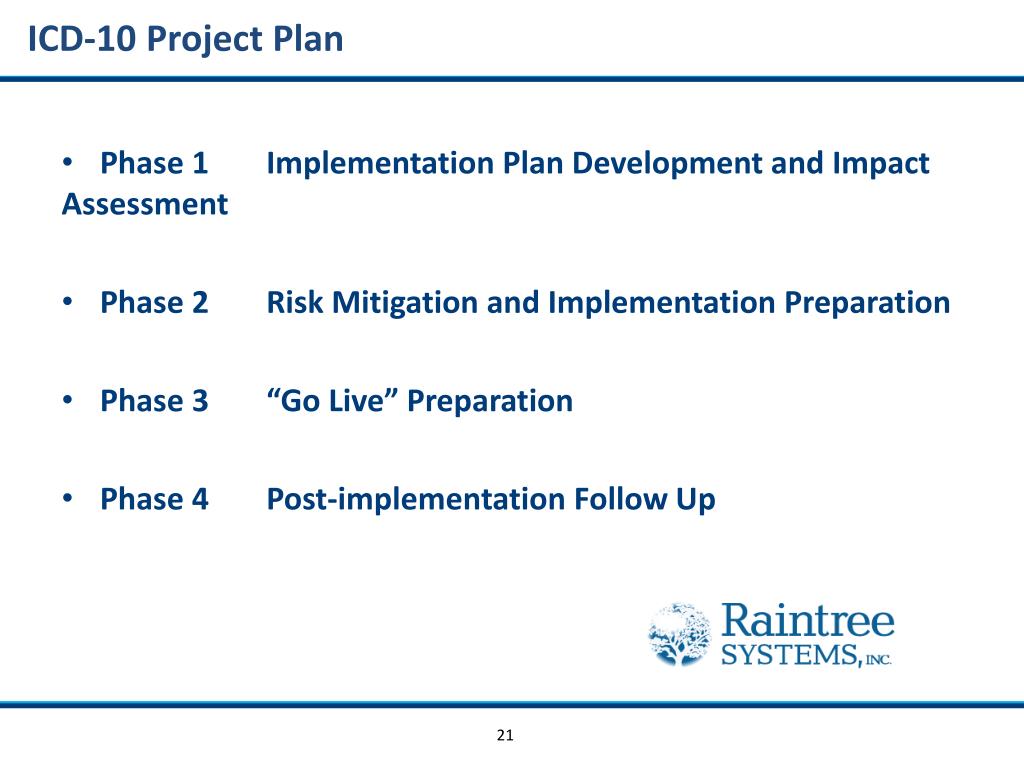 ICD-10 Project Plan

• Phase 1 Implementation Plan Development and Impact Assessment

• Phase 2 Risk Mitigation and Implementation Preparation

• Phase 3 “Go Live” Preparation

• Phase 4 Post-implementation Follow Up

Raintree SYSTEMS, INC.

21